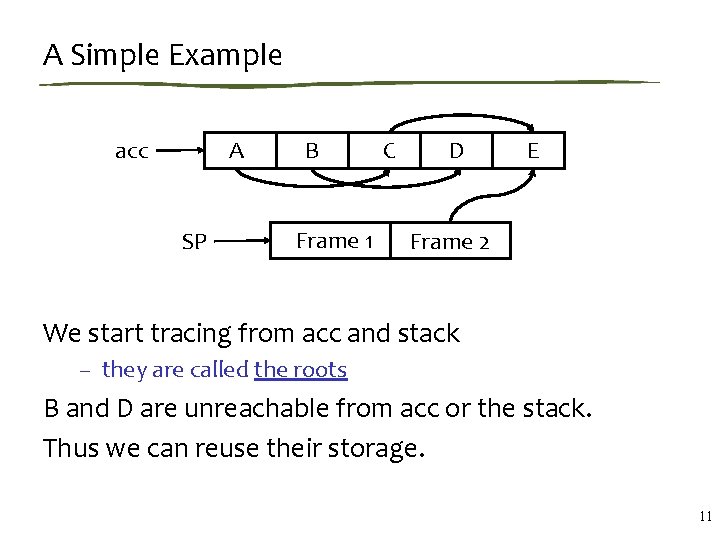 A Simple Example

acc

A B C D E

SP

Frame 1 Frame 2

We start tracing from acc and stack

– they are called the roots

B and D are unreachable from acc or the stack.

Thus we can reuse their storage.

11